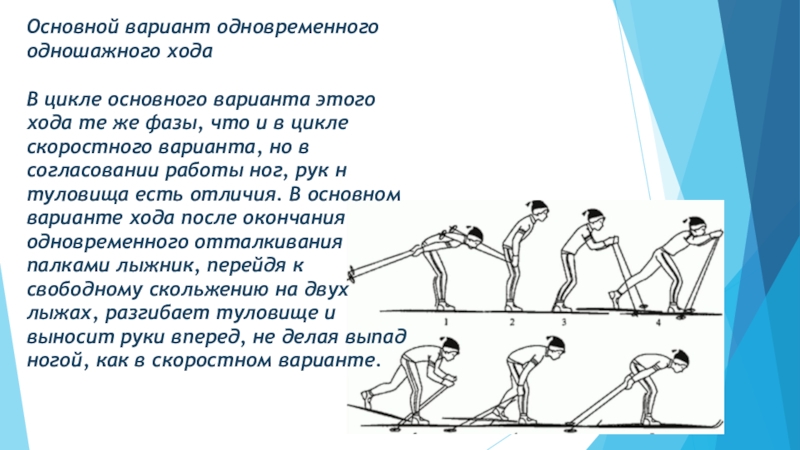 Основной вариант одновременного одношажного хода

В цикле основного варианта этого хода те же фазы, что и в цикле скоростного варианта, но в согласовании работы ног, рук н туловища есть отличия. В основном варианте хода после окончания одновременного отталкивания палками лыжник, перейдя к свободному скольжению на двух лыжах, разгибает туловище и выносит руки вперед, не делая выпад ногой, как в скоростном варианте.

1 2 3 4